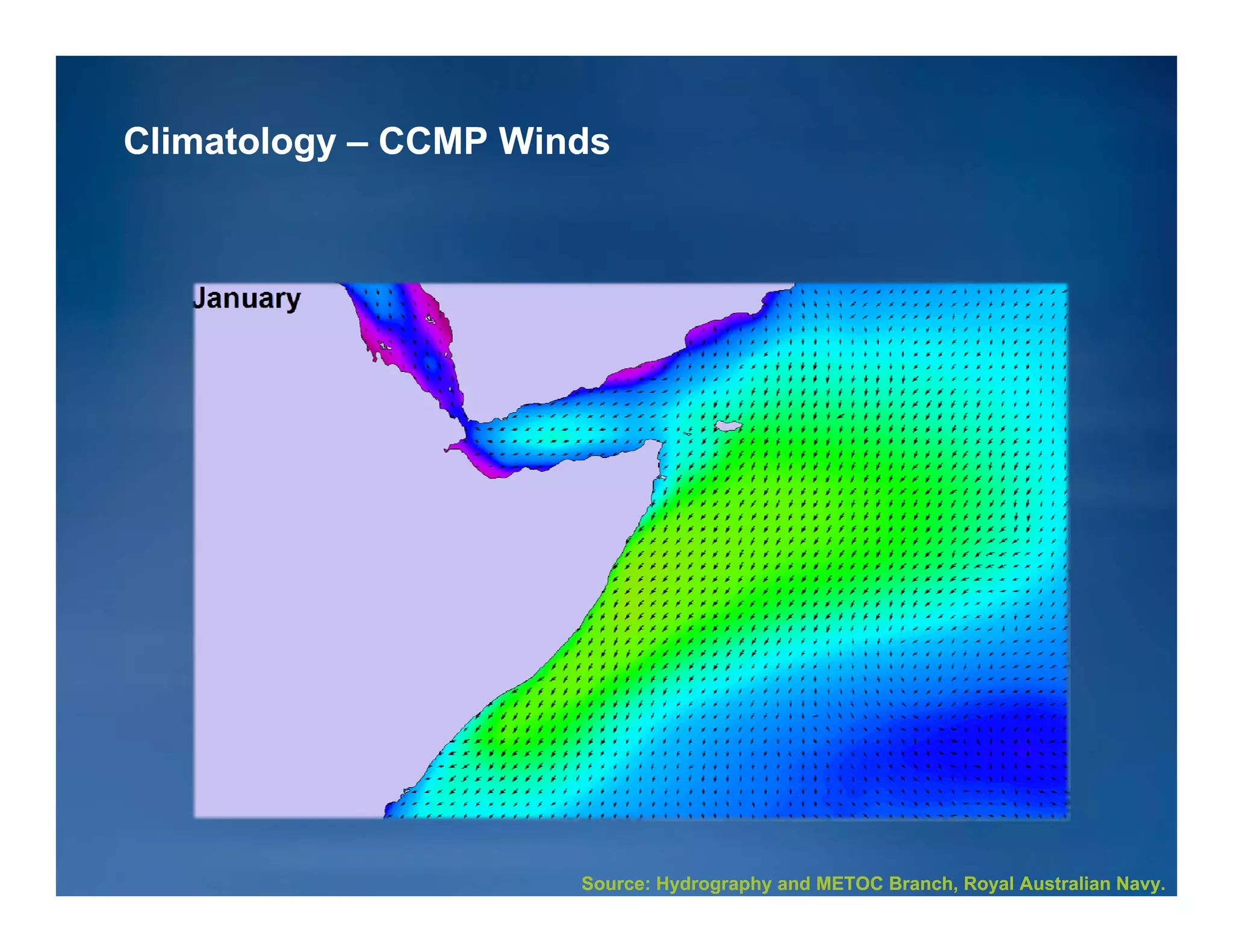 Climatology – CCMP Winds

January

Source: Hydrography and METOC Branch, Royal Australian Navy.